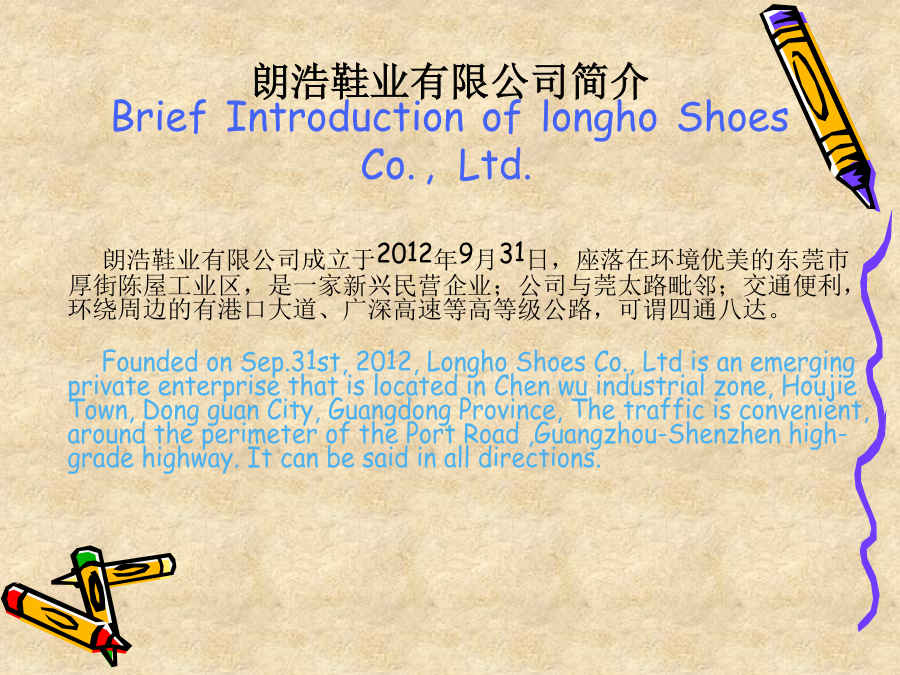 朗浩鞋业有限公司简介
Brief Introduction of longho Shoes Co., Ltd.

朗浩鞋业有限公司成立于2012年9月31日，座落在环境优美的东莞市厚街陈屋工业区，是一家新兴民营企业；公司与莞太路毗邻；交通便利，环绕周边的有港口大道、广深高速等高等级公路，可谓四通八达。

Founded on Sep.31st, 2012, Longho Shoes Co., Ltd is an emerging private enterprise that is located in Chen wu industrial zone, Houjie Town, Dong guan City, Guangdong Province, The traffic is convenient, around the perimeter of the Port Road ,Guangzhou-Shenzhen high-grade highway. It can be said in all directions.